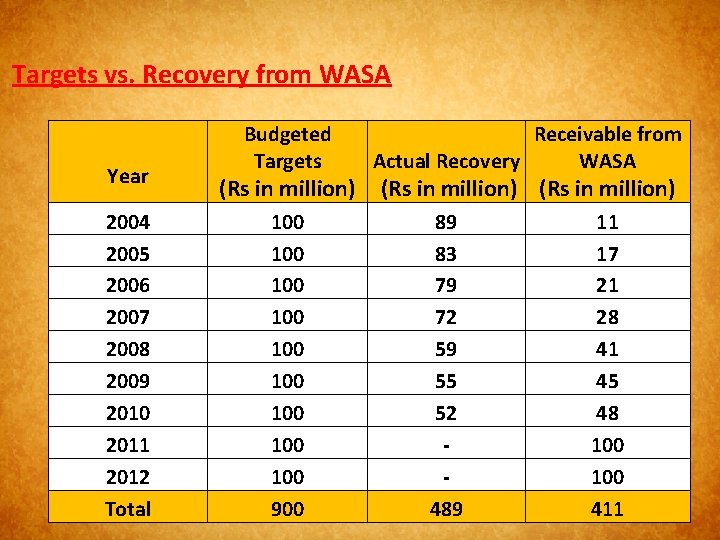 Targets vs. Recovery from WASA

| Year | Budgeted Targets (Rs in million) | Actual Recovery (Rs in million) | Receivable from WASA (Rs in million) |
|---|---|---|---|
| 2004 | 100 | 89 | 11 |
| 2005 | 100 | 83 | 17 |
| 2006 | 100 | 79 | 21 |
| 2007 | 100 | 72 | 28 |
| 2008 | 100 | 59 | 41 |
| 2009 | 100 | 55 | 45 |
| 2010 | 100 | 52 | 48 |
| 2011 | 100 | - | 100 |
| 2012 | 100 | - | 100 |
| Total | 900 | 489 | 411 |